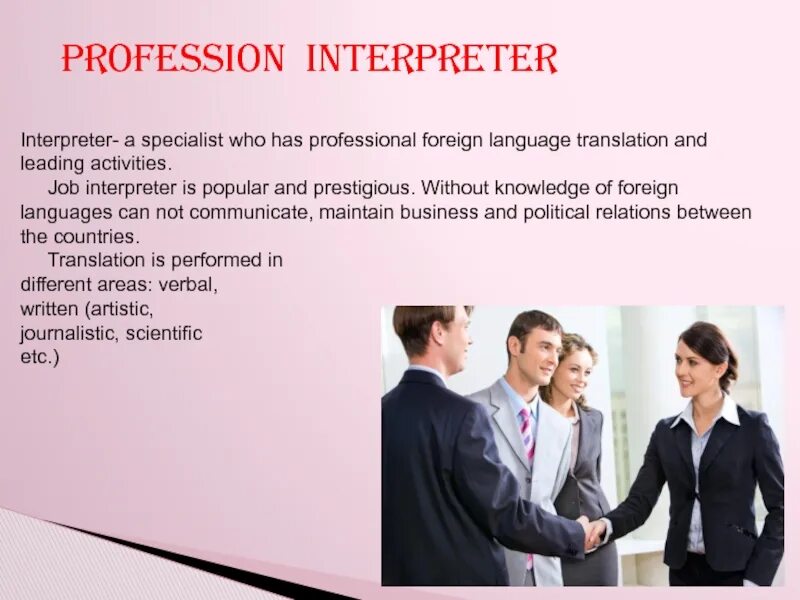 PROFESSION INTERPRETER

Interpreter- a specialist who has professional foreign language translation and leading activities.

Job interpreter is popular and prestigious. Without knowledge of foreign languages can not communicate, maintain business and political relations between the countries.

Translation is performed in different areas: verbal, written (artistic, journalistic, scientific etc.)